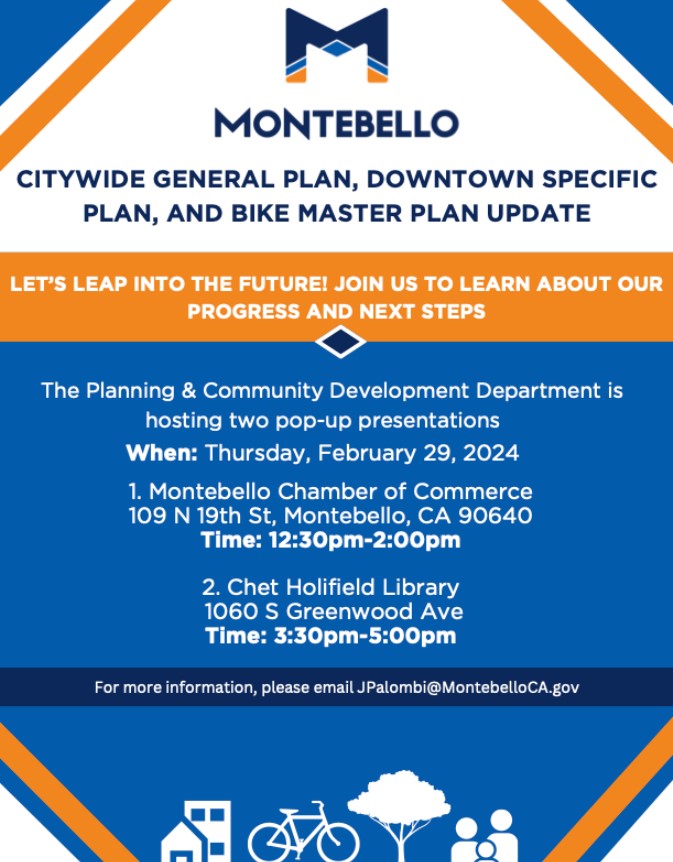 MONTEBELLO

CITYWIDE GENERAL PLAN, DOWNTOWN SPECIFIC PLAN, AND BIKE MASTER PLAN UPDATE

LET'S LEAP INTO THE FUTURE! JOIN US TO LEARN ABOUT OUR PROGRESS AND NEXT STEPS

The Planning & Community Development Department is hosting two pop-up presentations

When: Thursday, February 29, 2024

1. Montebello Chamber of Commerce
109 N 19th St, Montebello, CA 90640
Time: 12:30pm-2:00pm

2. Chet Holifield Library
1060 S Greenwood Ave
Time: 3:30pm-5:00pm

For more information, please email JPalombi@MontebelloCA.gov